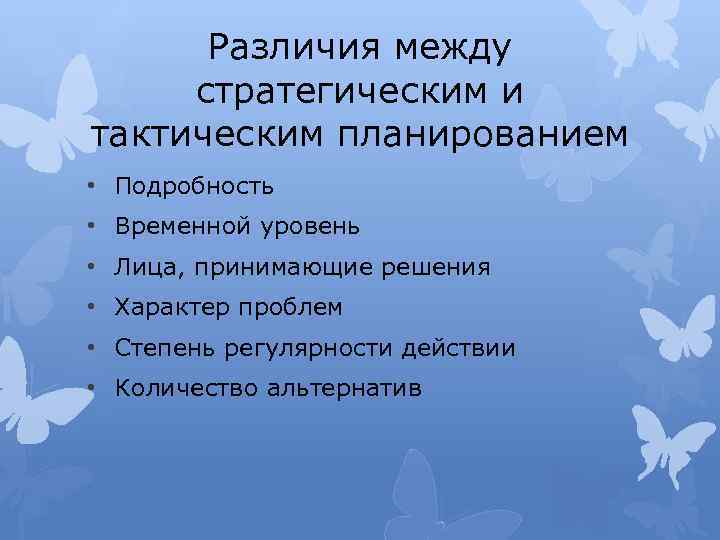 Различия между стратегическим и тактическим планированием

• Подробность
• Временной уровень
• Лица, принимающие решения
• Характер проблем
• Степень регулярности действии
• Количество альтернатив